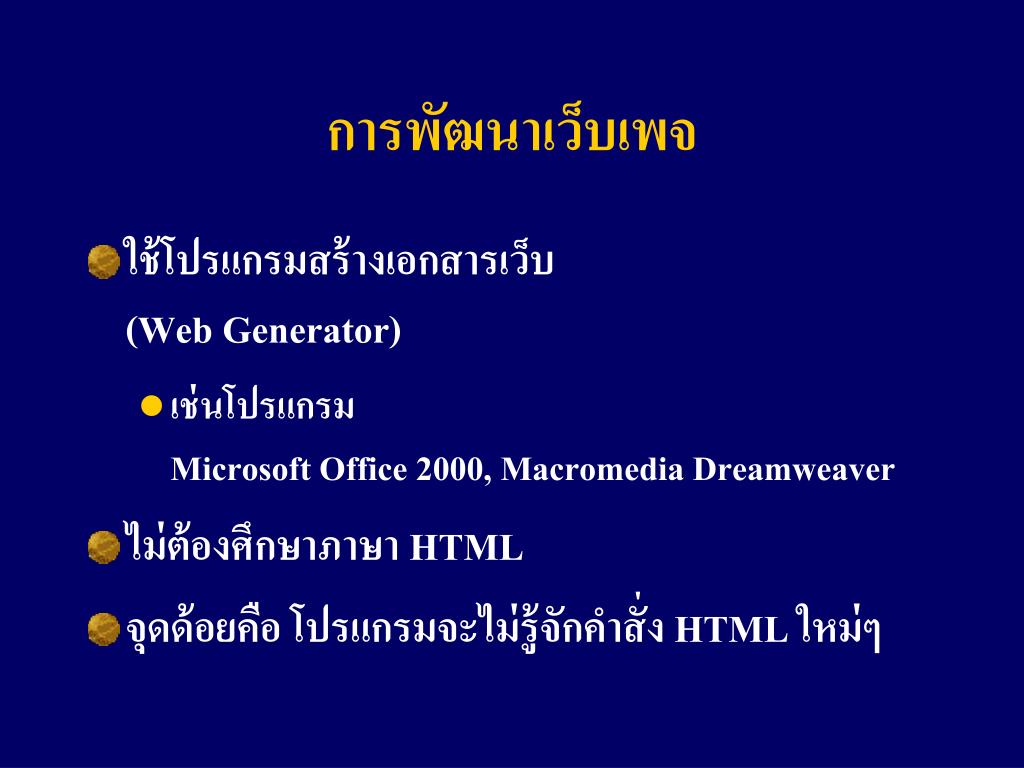 การพัฒนาเว็บเพจ

ใช้โปรแกรมสร้างเอกสารเว็บ (Web Generator)

เช่นโปรแกรม Microsoft Office 2000, Macromedia Dreamweaver

ไม่ต้องศึกษาภาษา HTML

จุดด้อยคือ โปรแกรมจะไม่รู้จักคำสั่ง HTML ใหม่ๆ